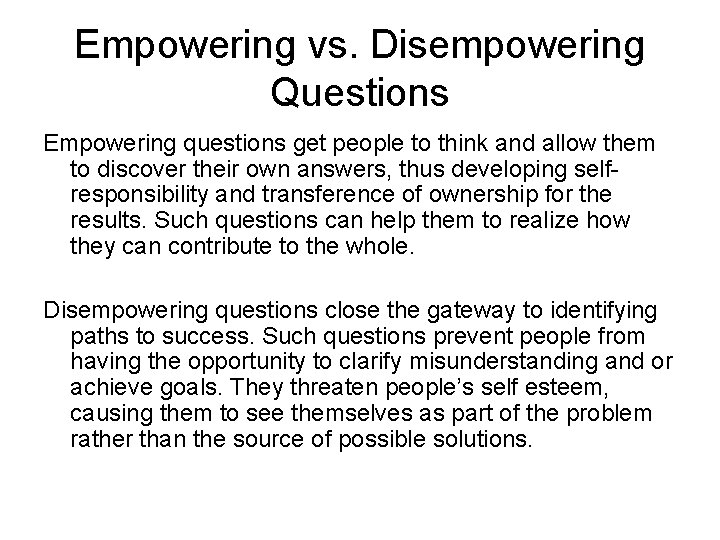 Empowering vs. Disempowering Questions

Empowering questions get people to think and allow them to discover their own answers, thus developing self-responsibility and transference of ownership for the results. Such questions can help them to realize how they can contribute to the whole.

Disempowering questions close the gateway to identifying paths to success. Such questions prevent people from having the opportunity to clarify misunderstanding and or achieve goals. They threaten people's self esteem, causing them to see themselves as part of the problem rather than the source of possible solutions.